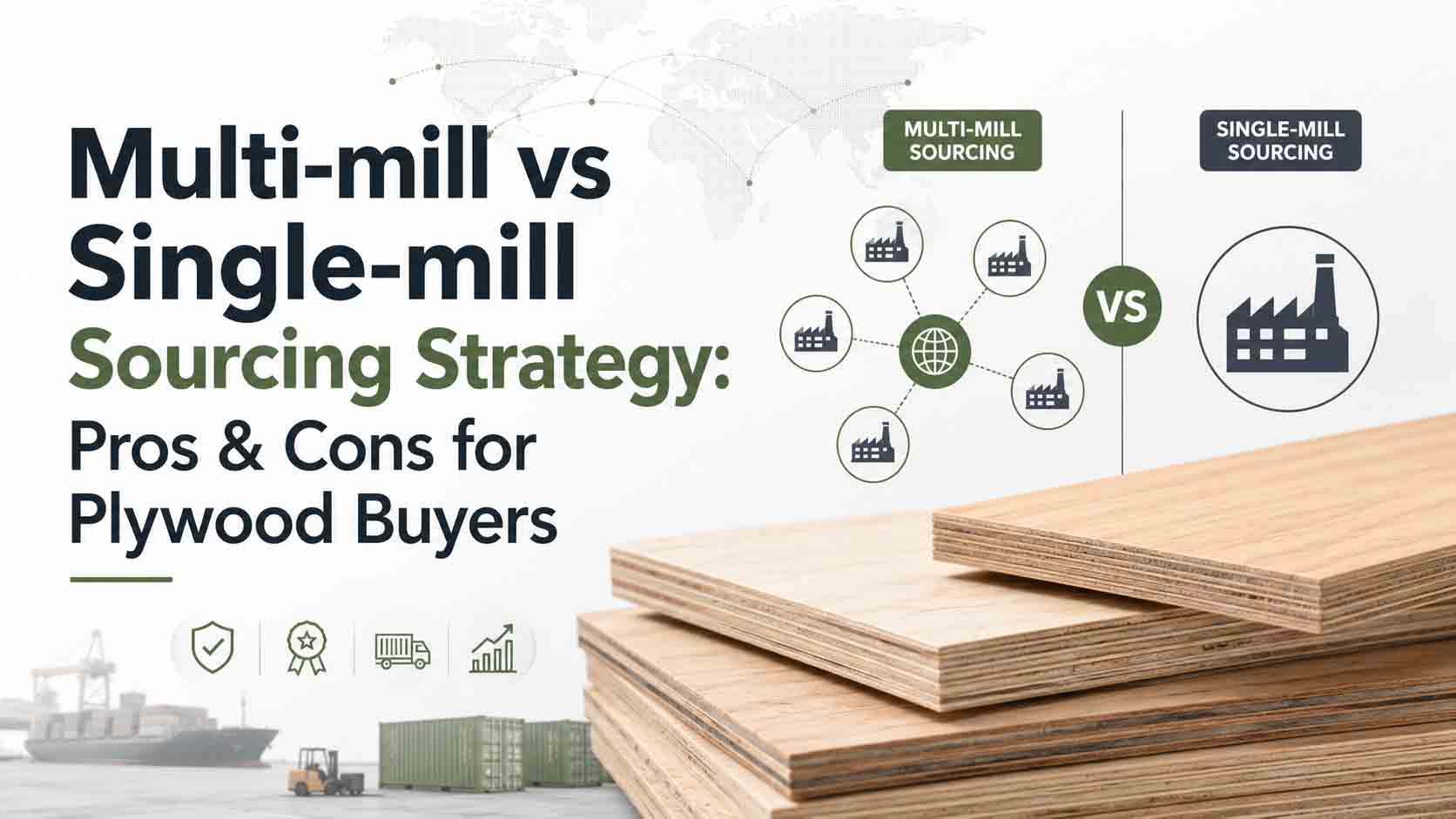 Multi-mill vs Single-mill Sourcing Strategy: Pros & Cons for Plywood Buyers

MULTI-MILL SOURCING

VS

SINGLE-MILL SOURCING